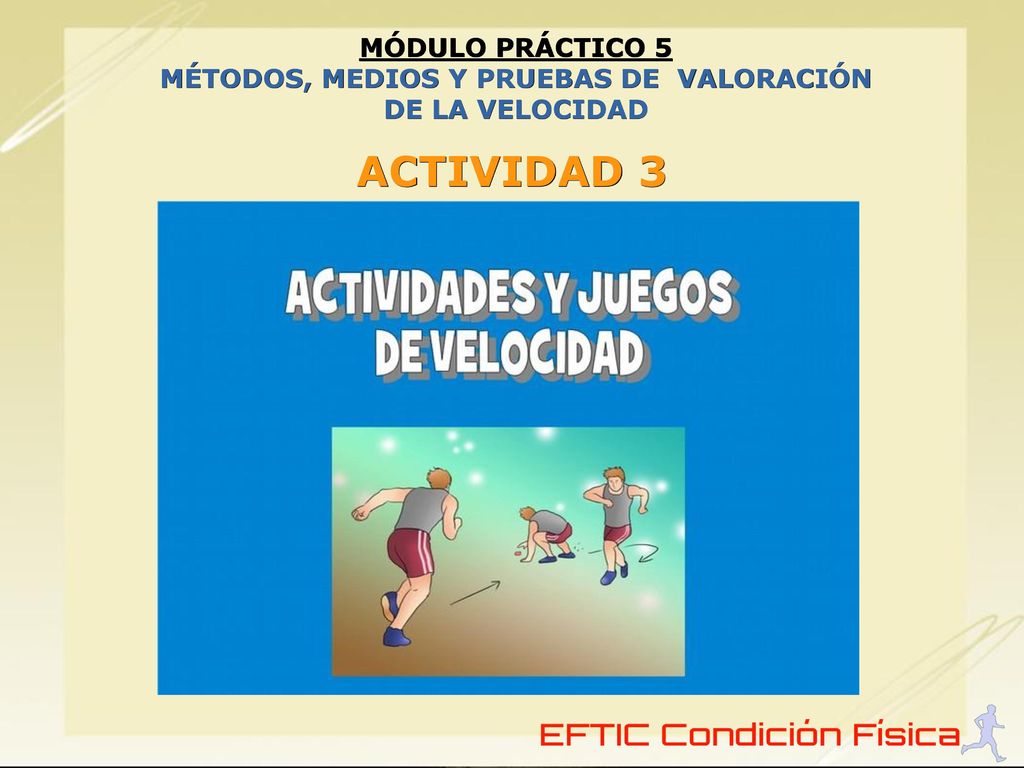 MÓDULO PRÁCTICO 5
MÉTODOS, MEDIOS Y PRUEBAS DE VALORACIÓN DE LA VELOCIDAD

ACTIVIDAD 3

ACTIVIDADES Y JUEGOS DE VELOCIDAD

EFTIC Condición Física